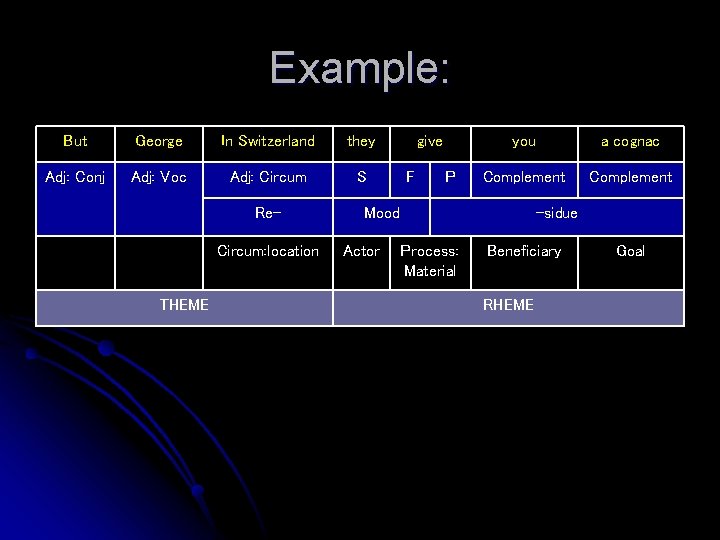 Example:

| But | George | In Switzerland | they | give | | you | a cognac |
|---|---|---|---|---|---|---|---|
| Adj: Conj | Adj: Voc | Adj: Circum | S | F | P | Complement | Complement |
| | | Re- | Mood | | -sidue | | |
| | | Circum:location | Actor | Process: Material | | Beneficiary | Goal |
| THEME | | | RHEME | | | | |